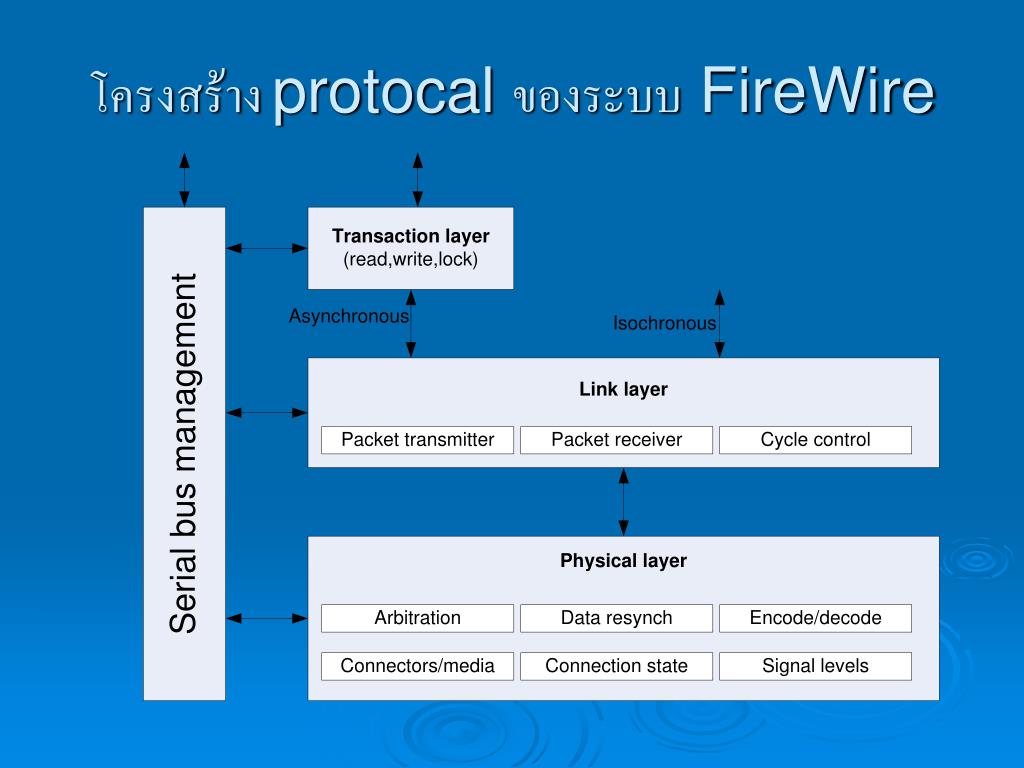 โครงสร้าง protocal ของระบบ FireWire

Serial bus management

Transaction layer
(read,write,lock)

Asynchronous

Isochronous

Link layer

Packet transmitter

Packet receiver

Cycle control

Physical layer

Arbitration

Data resynch

Encode/decode

Connectors/media

Connection state

Signal levels